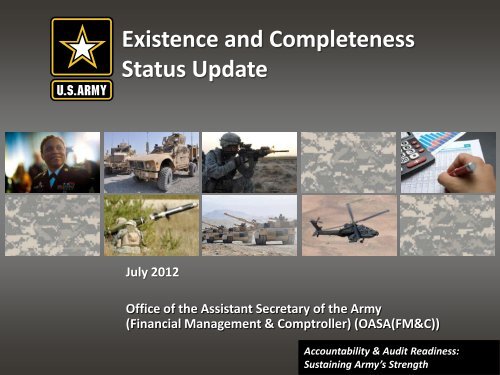 U.S.ARMY

Existence and Completeness Status Update

July 2012

Office of the Assistant Secretary of the Army (Financial Management & Comptroller) (OASA(FM&C))

Accountability & Audit Readiness: Sustaining Army's Strength